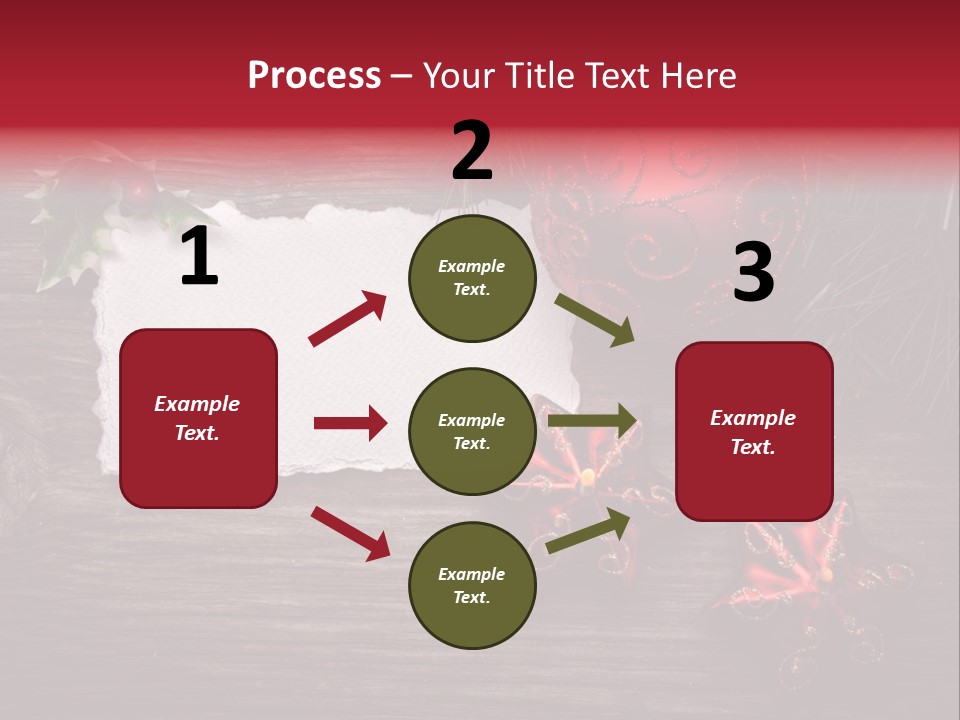 Process – Your Title Text Here

1

Example Text.

2

Example Text.

Example Text.

Example Text.

3

Example Text.